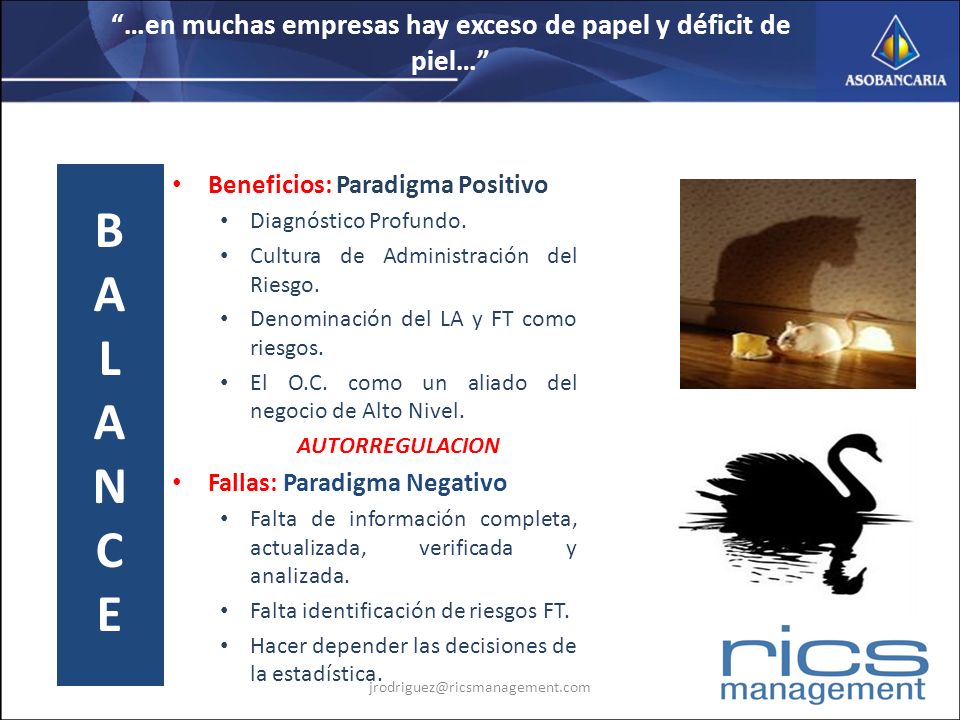 "…en muchas empresas hay exceso de papel y déficit de piel…"

ASOBANCARIA

B
A
L
A
N
C
E

• Beneficios: Paradigma Positivo
  • Diagnóstico Profundo.
  • Cultura de Administración del Riesgo.
  • Denominación del LA y FT como riesgos.
  • El O.C. como un aliado del negocio de Alto Nivel.

AUTORREGULACION

• Fallas: Paradigma Negativo
  • Falta de información completa, actualizada, verificada y analizada.
  • Falta identificación de riesgos FT.
  • Hacer depender las decisiones de la estadística.

jrodriguez@ricsmanagement.com

rics management